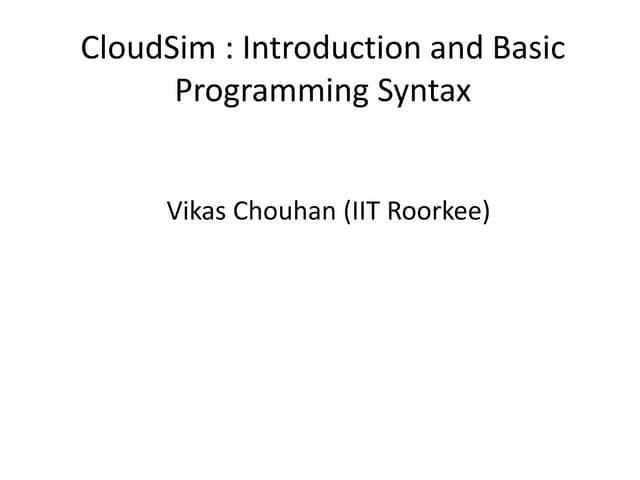 CloudSim : Introduction and Basic Programming Syntax

Vikas Chouhan (IIT Roorkee)